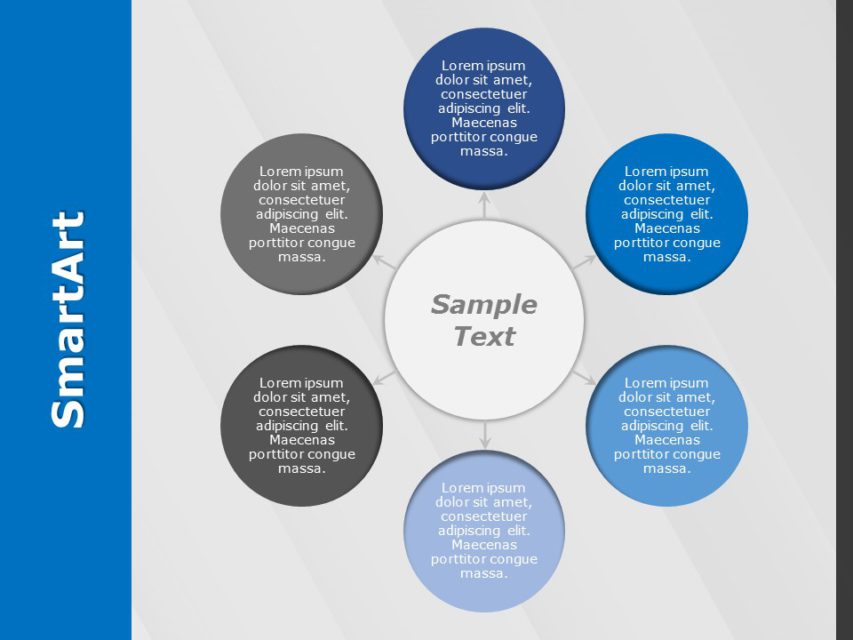 SmartArt

Sample Text

Lorem ipsum dolor sit amet, consectetuer adipiscing elit. Maecenas porttitor congue massa.

Lorem ipsum dolor sit amet, consectetuer adipiscing elit. Maecenas porttitor congue massa.

Lorem ipsum dolor sit amet, consectetuer adipiscing elit. Maecenas porttitor congue massa.

Lorem ipsum dolor sit amet, consectetuer adipiscing elit. Maecenas porttitor congue massa.

Lorem ipsum dolor sit amet, consectetuer adipiscing elit. Maecenas porttitor congue massa.

Lorem ipsum dolor sit amet, consectetuer adipiscing elit. Maecenas porttitor congue massa.